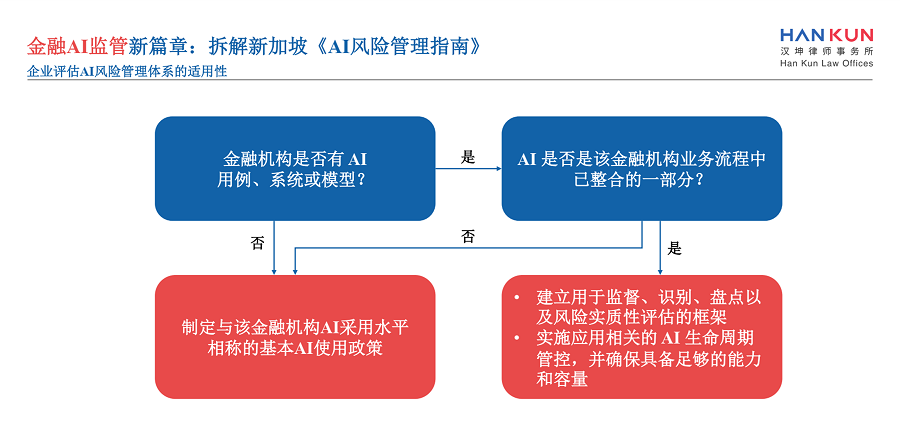 金融AI监管新篇章：拆解新加坡《AI风险管理指南》
企业评估AI风险管理体系的适用性

HAN KUN
汉坤律师事务所
Han Kun Law Offices

金融机构是否有 AI 用例、系统或模型？

是

AI 是否是该金融机构业务流程中已整合的一部分？

否

否

是

制定与该金融机构AI采用水平相称的基本AI使用政策

• 建立用于监督、识别、盘点以及风险实质性评估的框架
• 实施应用相关的 AI 生命周期管控，并确保具备足够的能力和容量